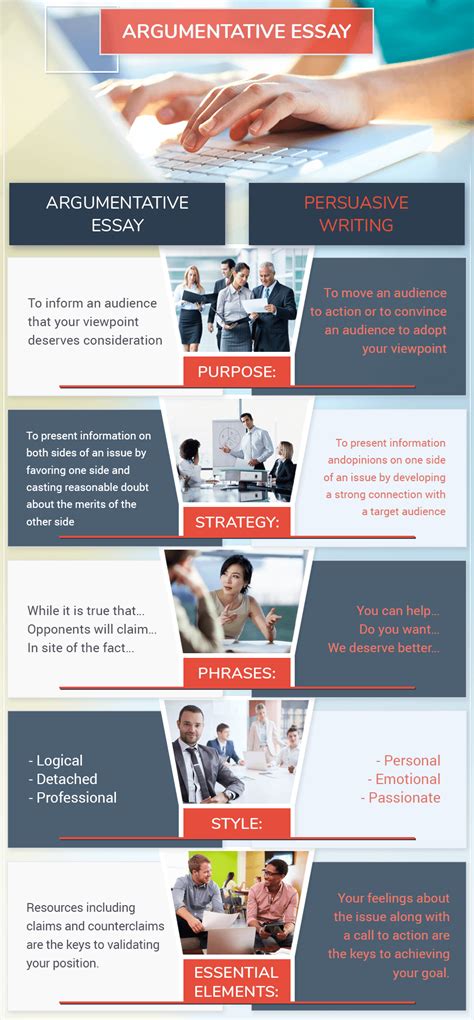 ARGUMENTATIVE ESSAY

ARGUMENTATIVE ESSAY

PERSUASIVE WRITING

To inform an audience that your viewpoint deserves consideration

PURPOSE:

To move an audience to action or to convince an audience to adopt your viewpoint

To present information on both sides of an issue by favoring one side and casting reasonable doubt about the merits of the other side

STRATEGY:

To present information andopinions on one side of an issue by developing a strong connection with a target audience

While it is true that...
Opponents will claim...
In site of the fact...

PHRASES:

You can help...
Do you want...
We deserve better...

- Logical
- Detached
- Professional

STYLE:

- Personal
- Emotional
- Passionate

Resources including claims and counterclaims are the keys to validating your position.

ESSENTIAL ELEMENTS:

Your feelings about the issue along with a call to action are the keys to achieving your goal.